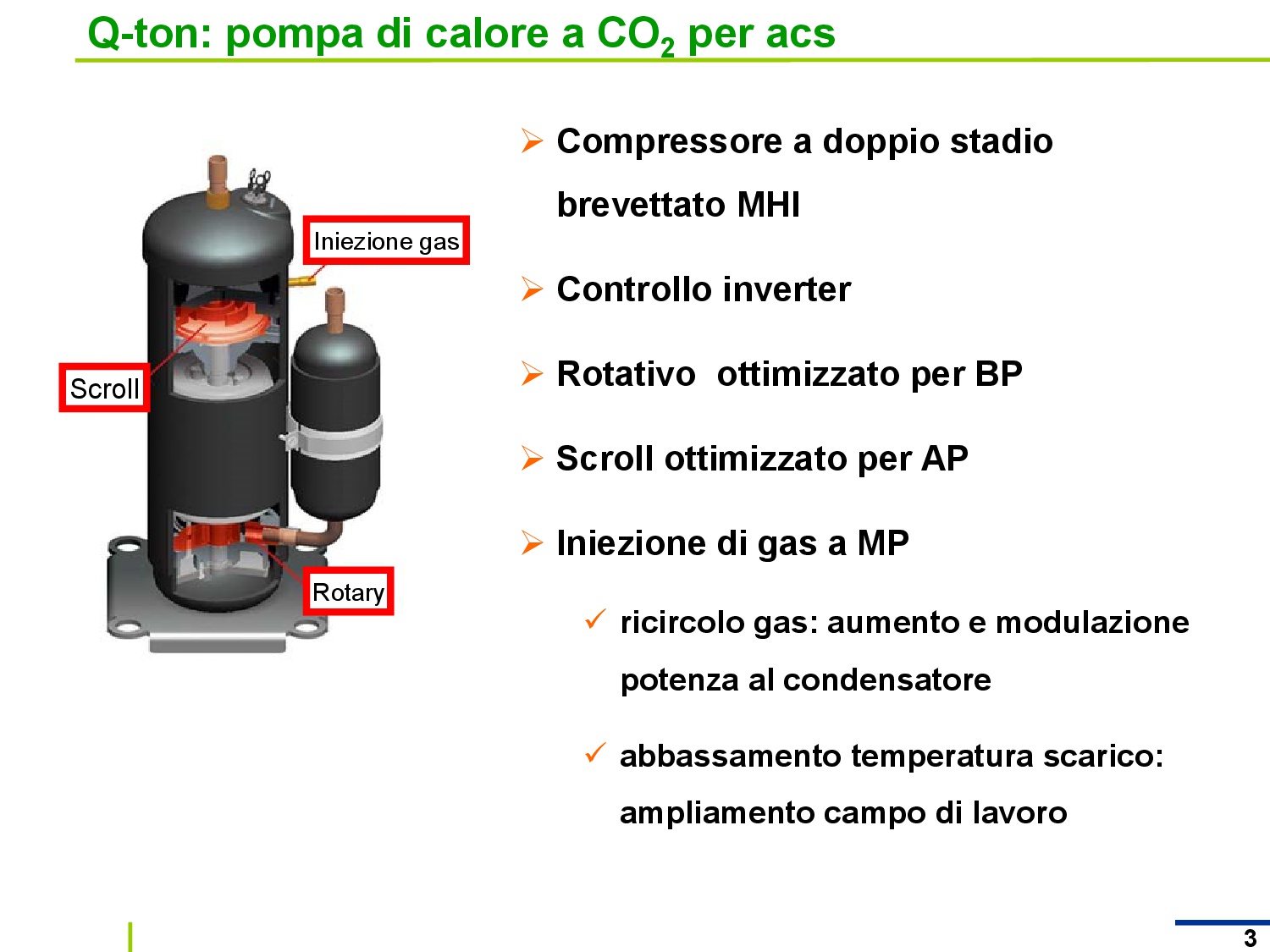 Q-ton: pompa di calore a $CO_2$ per acs

Iniezione gas

Scroll

Rotary

➢ Compressore a doppio stadio brevettato MHI

➢ Controllo inverter

➢ Rotativo  ottimizzato per BP

➢ Scroll ottimizzato per AP

➢ Iniezione di gas a MP

✓ ricircolo gas: aumento e modulazione potenza al condensatore

✓ abbassamento temperatura scarico: ampliamento campo di lavoro

3